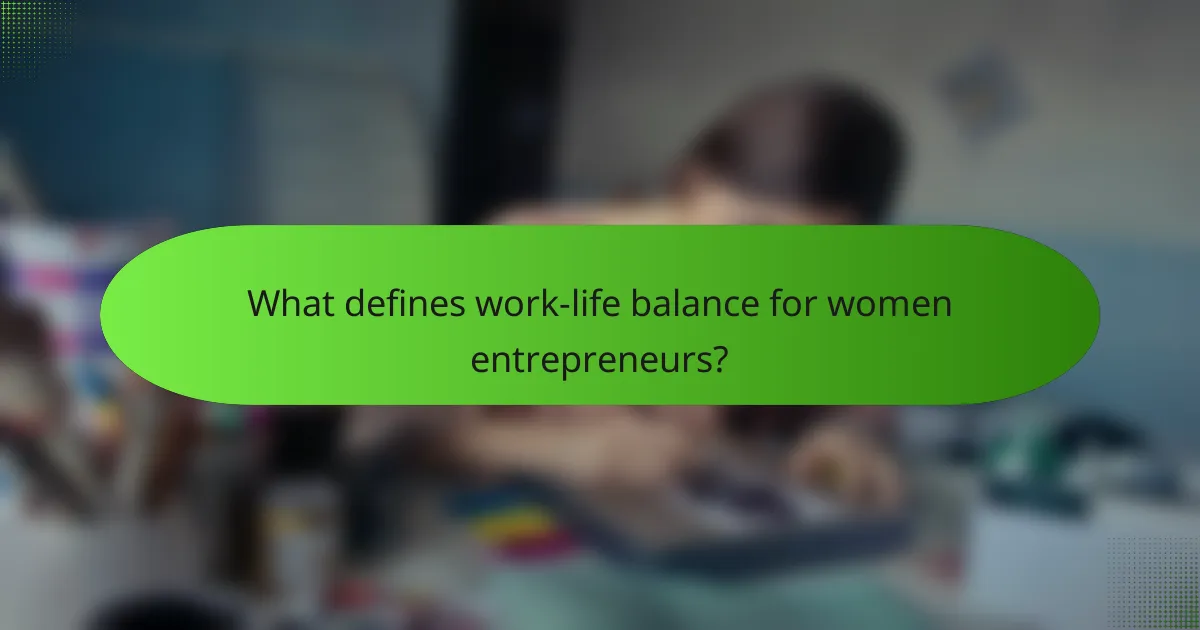 What defines work-life balance for women entrepreneurs?